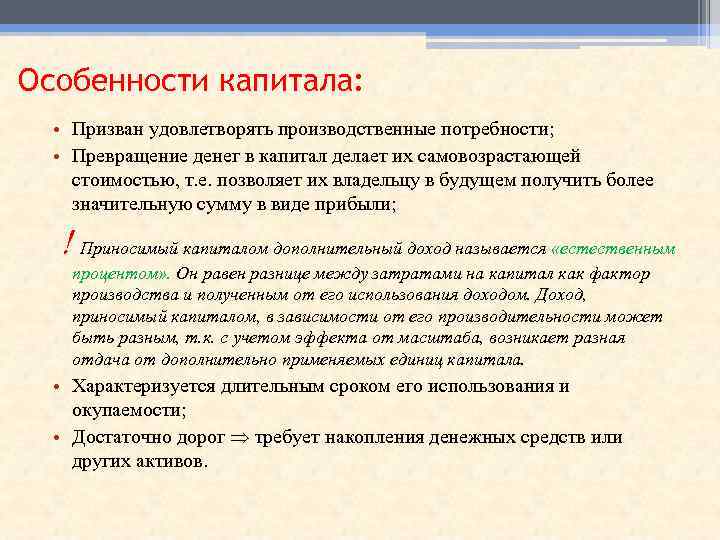 Особенности капитала:

• Призван удовлетворять производственные потребности;

• Превращение денег в капитал делает их самовозрастающей стоимостью, т.е. позволяет их владельцу в будущем получить более значительную сумму в виде прибыли;

! Приносимый капиталом дополнительный доход называется «естественным процентом». Он равен разнице между затратами на капитал как фактор производства и полученным от его использования доходом. Доход, приносимый капиталом, в зависимости от его производительности может быть разным, т.к. с учетом эффекта от масштаба, возникает разная отдача от дополнительно применяемых единиц капитала.

• Характеризуется длительным сроком его использования и окупаемости;

• Достаточно дорог $\Rightarrow$ требует накопления денежных средств или других активов.